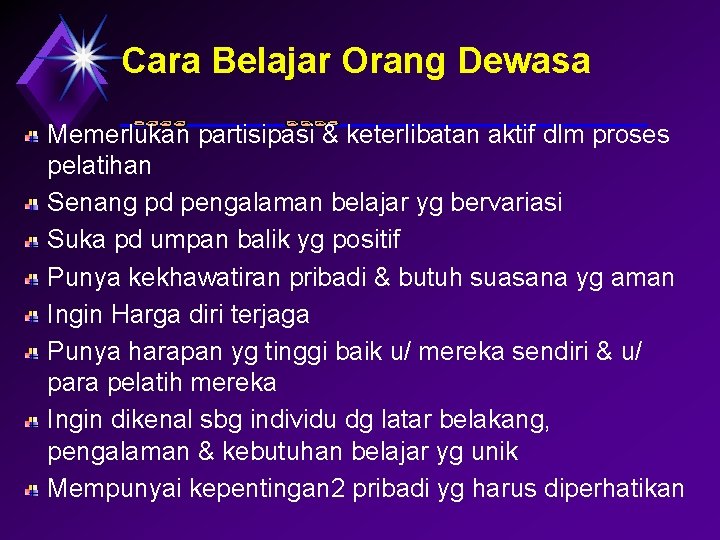 Cara Belajar Orang Dewasa

Memerlukan partisipasi & keterlibatan aktif dlm proses pelatihan

Senang pd pengalaman belajar yg bervariasi

Suka pd umpan balik yg positif

Punya kekhawatiran pribadi & butuh suasana yg aman

Ingin Harga diri terjaga

Punya harapan yg tinggi baik u/ mereka sendiri & u/ para pelatih mereka

Ingin dikenal sbg individu dg latar belakang, pengalaman & kebutuhan belajar yg unik

Mempunyai kepentingan2 pribadi yg harus diperhatikan